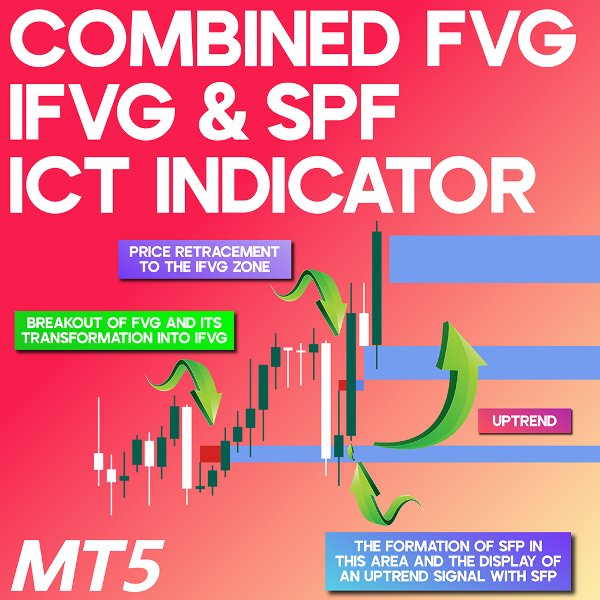 COMBINED FVG IFVG & SPF ICT INDICATOR

PRICE RETRACEMENT TO THE IFVG ZONE

BREAKOUT OF FVG AND ITS TRANSFORMATION INTO IFVG

UPTREND

THE FORMATION OF SFP IN THIS AREA AND THE DISPLAY OF AN UPTREND SIGNAL WITH SFP

MT5